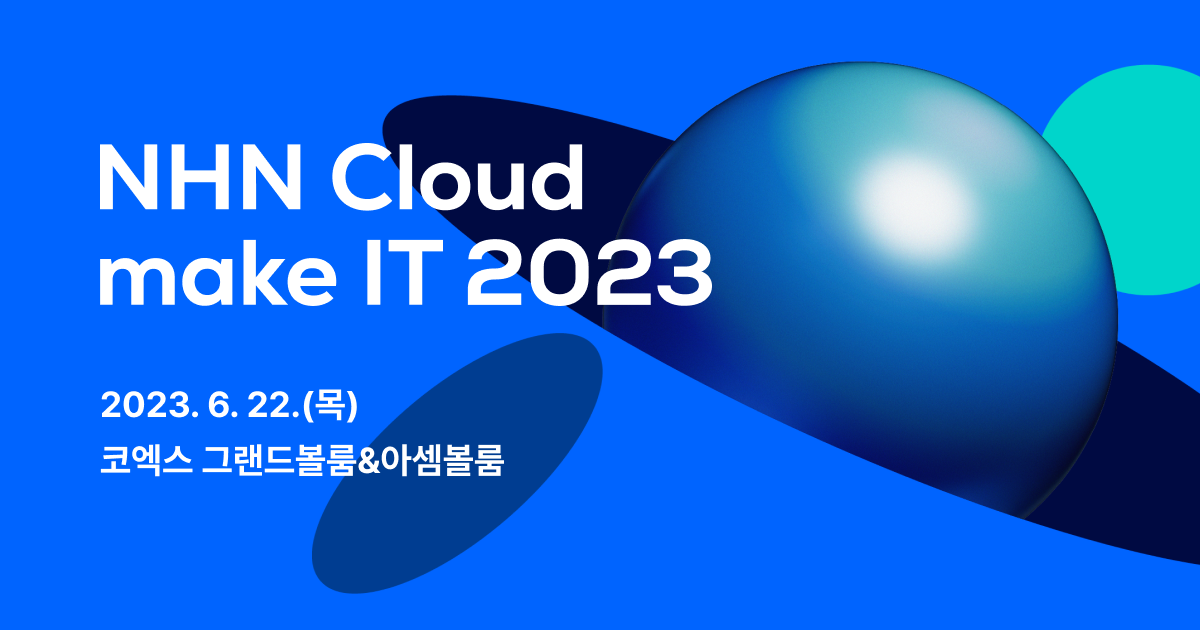 NHN Cloud
make IT 2023

2023. 6. 22.(목)
코엑스 그랜드볼룸&아셈볼룸